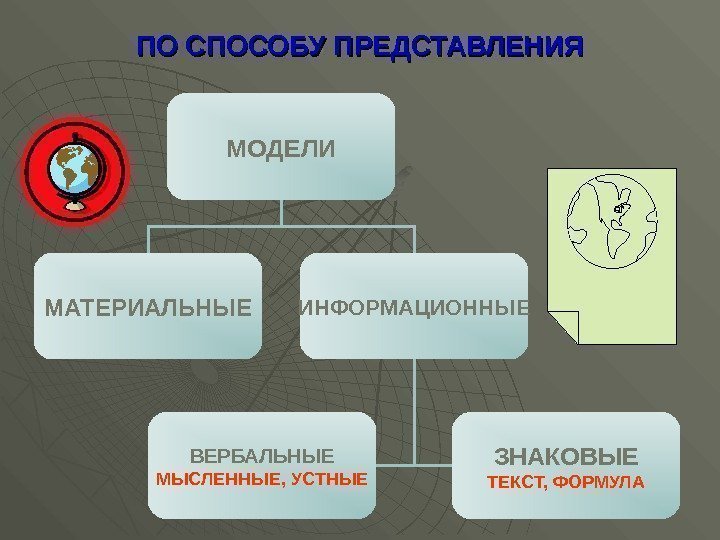 ПО СПОСОБУ ПРЕДСТАВЛЕНИЯ

МОДЕЛИ

МАТЕРИАЛЬНЫЕ

ИНФОРМАЦИОННЫЕ

ВЕРБАЛЬНЫЕ
МЫСЛЕННЫЕ, УСТНЫЕ

ЗНАКОВЫЕ
ТЕКСТ, ФОРМУЛА